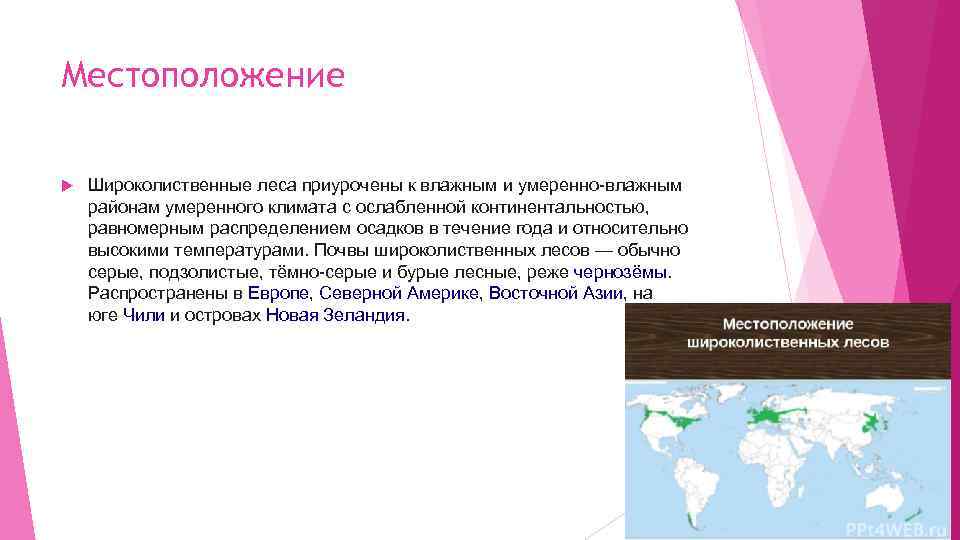 Местоположение

Широколиственные леса приурочены к влажным и умеренно-влажным районам умеренного климата с ослабленной континентальностью, равномерным распределением осадков в течение года и относительно высокими температурами. Почвы широколиственных лесов — обычно серые, подзолистые, тёмно-серые и бурые лесные, реже чернозёмы. Распространены в Европе, Северной Америке, Восточной Азии, на юге Чили и островах Новая Зеландия.

Местоположение широколиственных лесов

PPt4WEB.ru